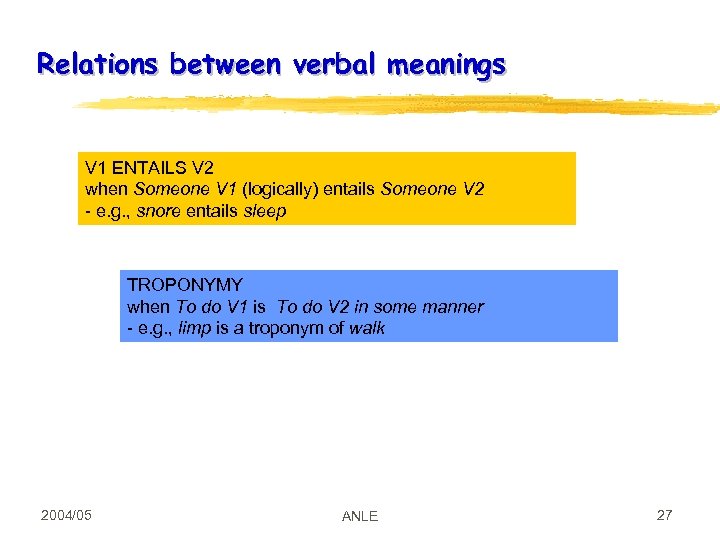 Relations between verbal meanings

V1 ENTAILS V2
when Someone V1 (logically) entails Someone V2
- e.g., snore entails sleep

TROPONYMY
when To do V1 is To do V2 in some manner
- e.g., limp is a troponym of walk

2004/05

ANLE

27